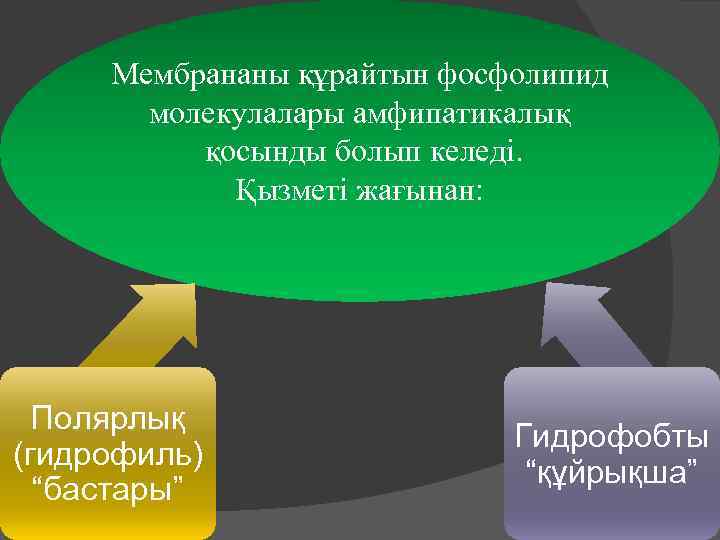 Мембрананы құрайтын фосфолипид молекулалары амфипатикалық қосынды болып келеді.
Қызметі жағынан:

Полярлық (гидрофиль) “бастары”

Гидрофобты “құйрықша”